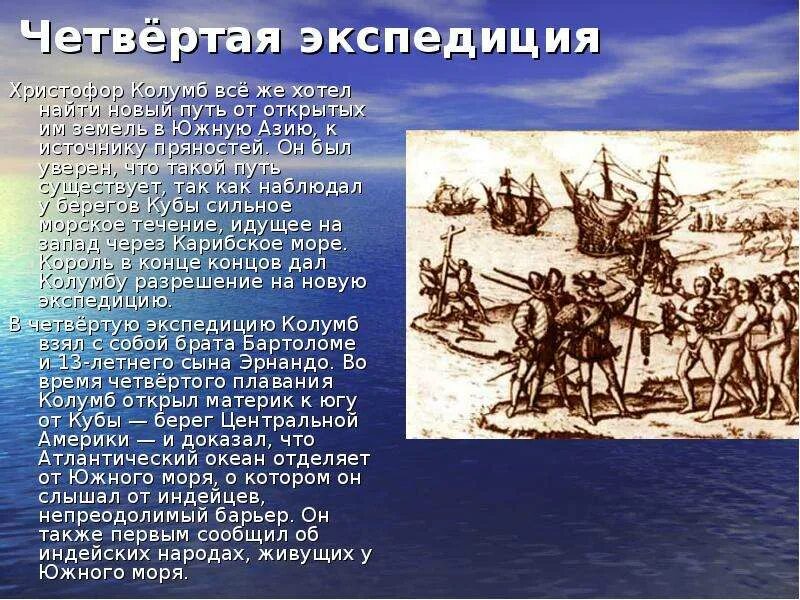 Четвёртая экспедиция

Христофор Колумб всё же хотел найти новый путь от открытых им земель в Южную Азию, к источнику пряностей. Он был уверен, что такой путь существует, так как наблюдал у берегов Кубы сильное морское течение, идущее на запад через Карибское море. Король в конце концов дал Колумбу разрешение на новую экспедицию.

В четвёртую экспедицию Колумб взял с собой брата Бартоломе и 13-летнего сына Эрнандо. Во время четвёртого плавания Колумб открыл материк к югу от Кубы — берег Центральной Америки — и доказал, что Атлантический океан отделяет от Южного моря, о котором он слышал от индейцев, непреодолимый барьер. Он также первым сообщил об индейских народах, живущих у Южного моря.